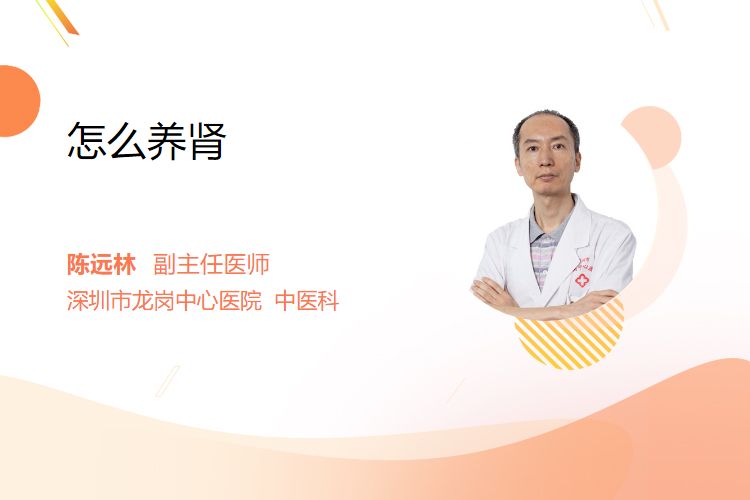 怎么养肾

陈远林 副主任医师
深圳市龙岗中心医院 中医科